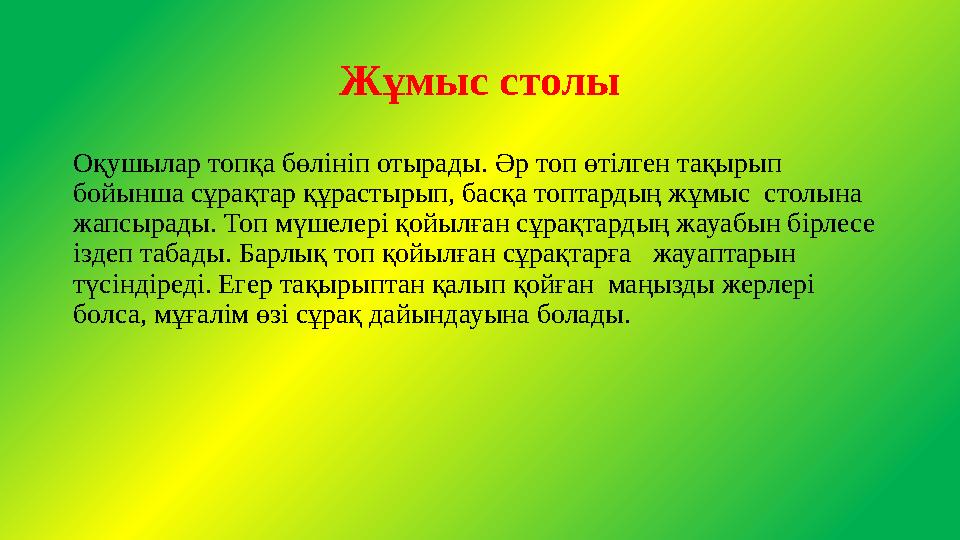 Жұмыс столы

Оқушылар топқа бөлініп отырады. Әр топ өтілген тақырып бойынша сұрақтар құрастырып, басқа топтардың жұмыс столына жапсырады. Топ мүшелері қойылған сұрақтардың жауабын бірлесе іздеп табады. Барлық топ қойылған сұрақтарға жауаптарын түсіндіреді. Егер тақырыптан қалып қойған маңызды жерлері болса, мұғалім өзі сұрақ дайындауына болады.